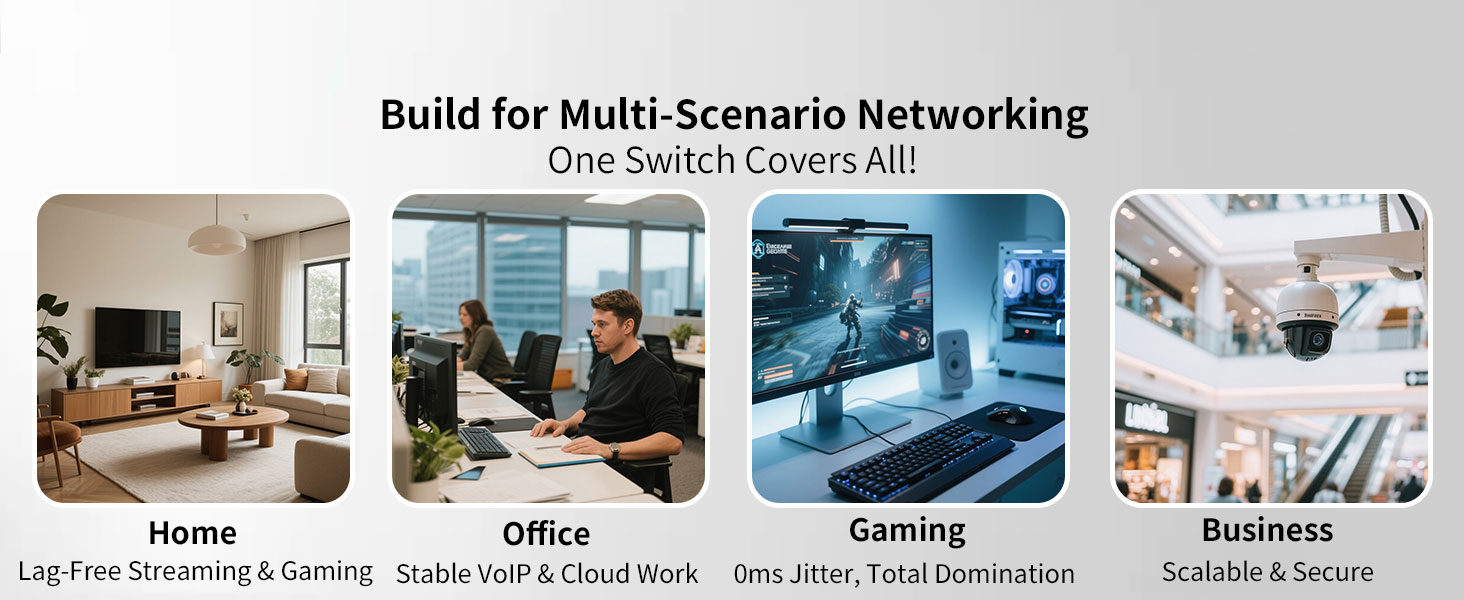 Build for Multi-Scenario Networking
One Switch Covers All!

Home
Lag-Free Streaming & Gaming

Office
Stable VoIP & Cloud Work

Gaming
0ms Jitter, Total Domination

Business
Scalable & Secure